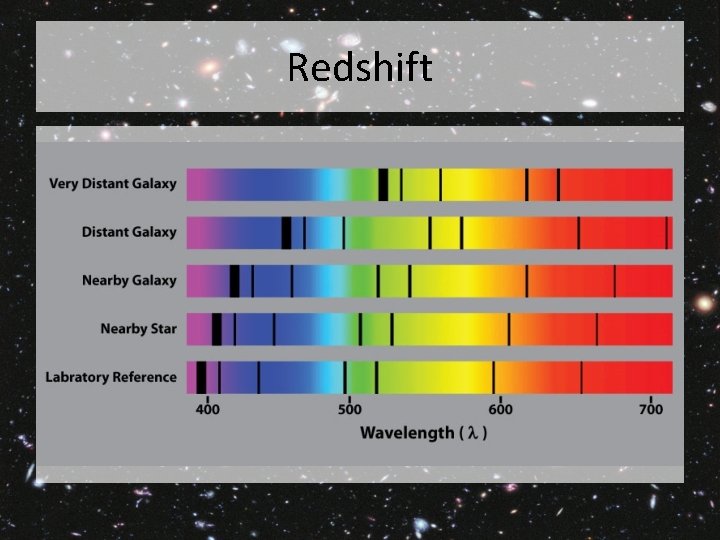 Redshift

Very Distant Galaxy
Distant Galaxy
Nearby Galaxy
Nearby Star
Labratory Reference

400
500
600
700

Wavelength ( $\lambda$ )